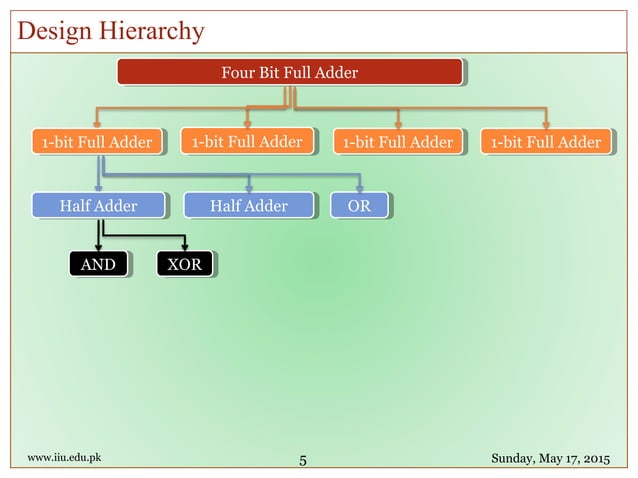 Design Hierarchy

Four Bit Full Adder

1-bit Full Adder
1-bit Full Adder
1-bit Full Adder
1-bit Full Adder

Half Adder
Half Adder
OR

AND
XOR

www.iiu.edu.pk
5
Sunday, May 17, 2015